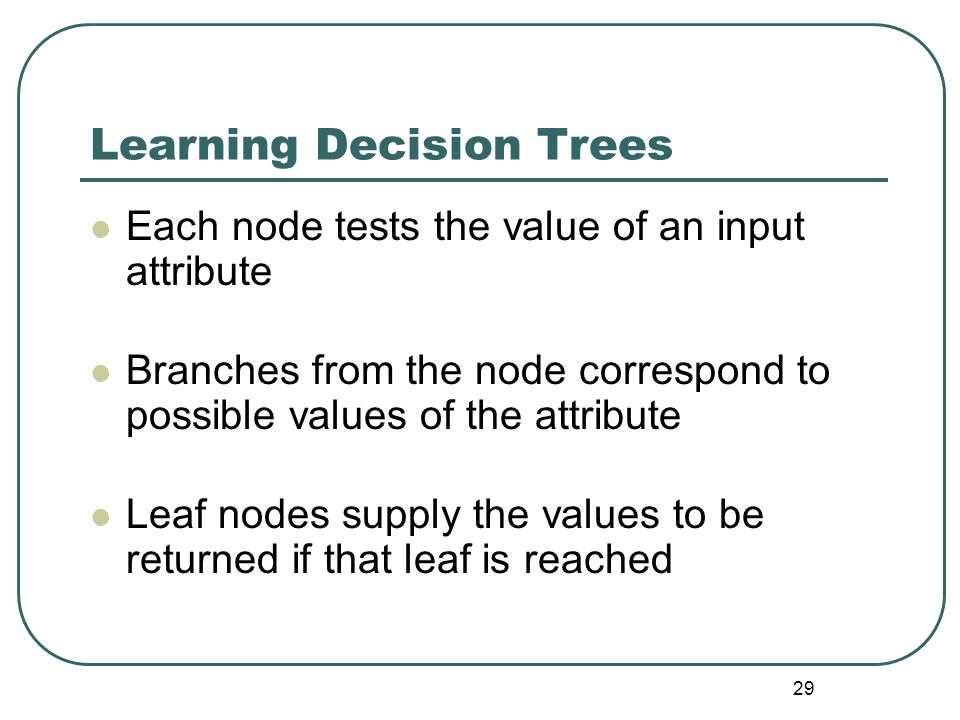 Learning Decision Trees

- Each node tests the value of an input attribute

- Branches from the node correspond to possible values of the attribute

- Leaf nodes supply the values to be returned if that leaf is reached

29